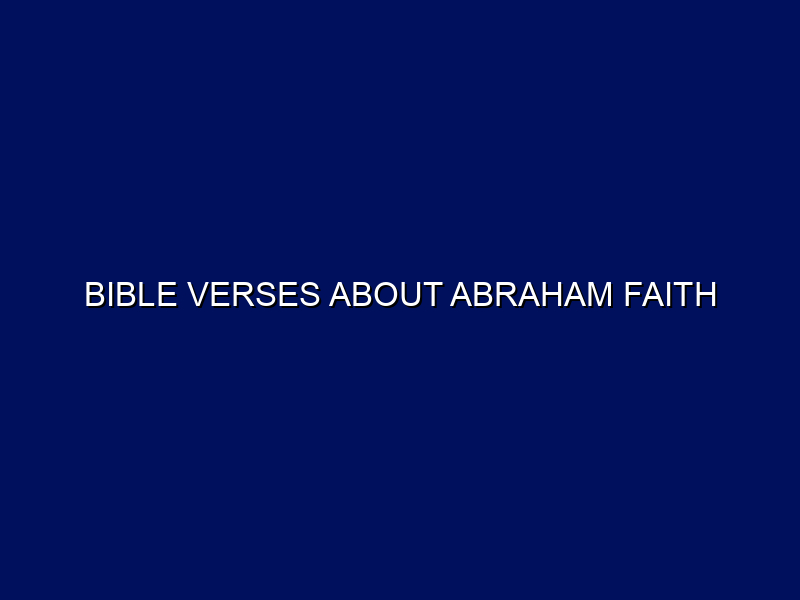 BIBLE VERSES ABOUT ABRAHAM FAITH